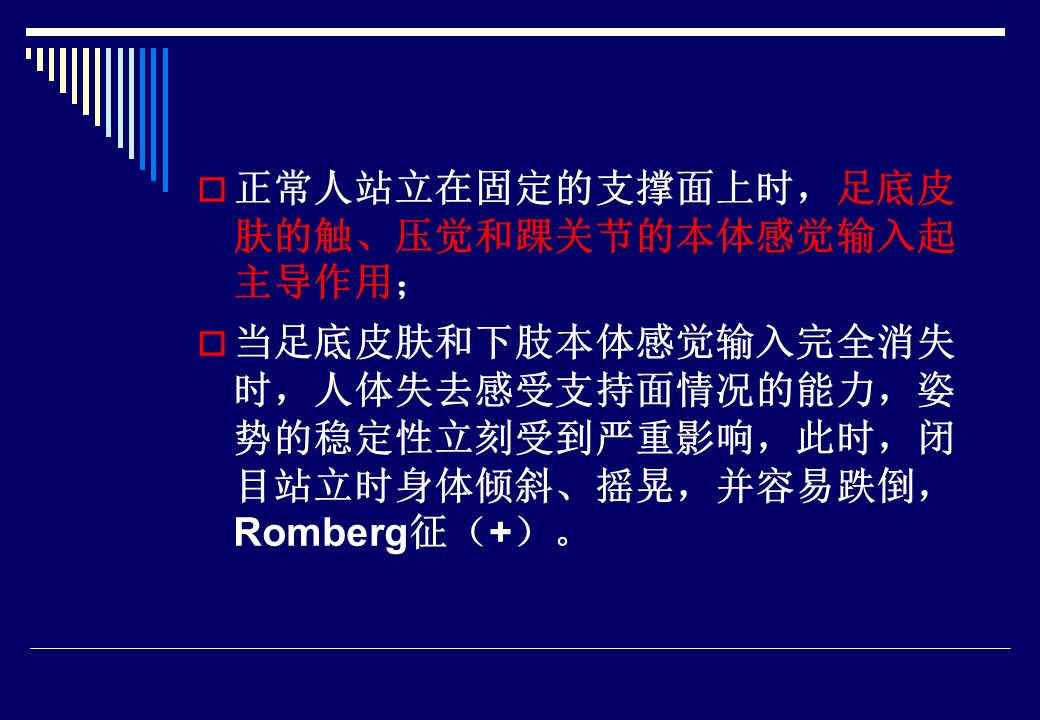 正常人站立在固定的支撑面上时，足底皮肤的触、压觉和踝关节的本体感觉输入起主导作用；

当足底皮肤和下肢本体感觉输入完全消失时，人体失去感受支持面情况的能力，姿势的稳定性立刻受到严重影响，此时，闭目站立时身体倾斜、摇晃，并容易跌倒，Romberg征（+）。